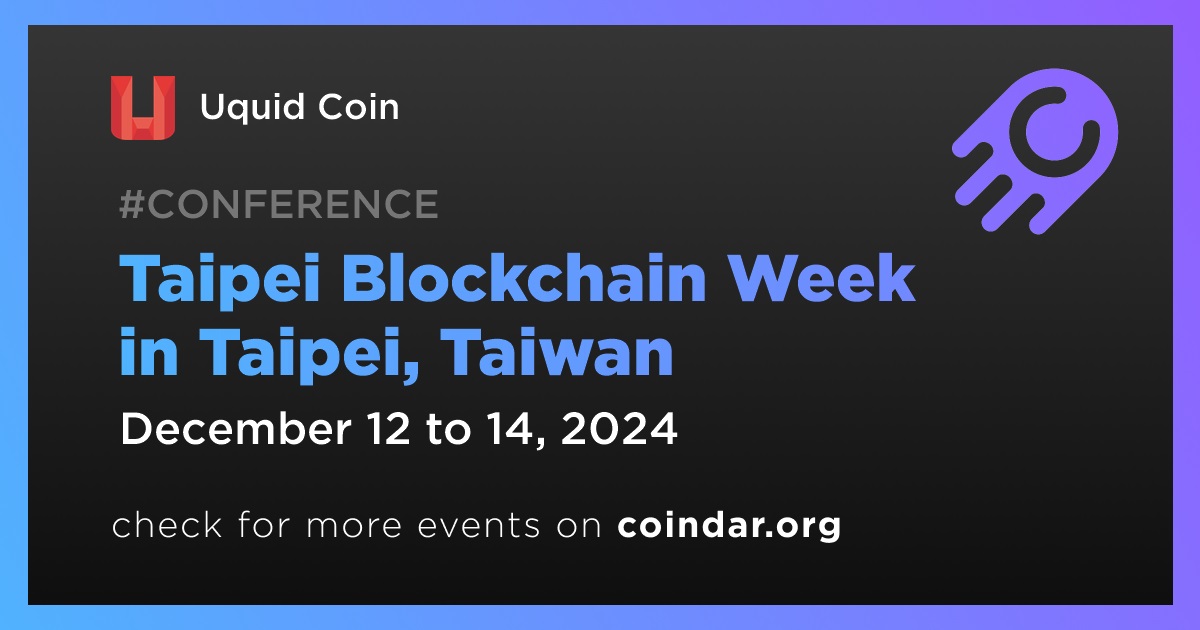 Uquid Coin

#CONFERENCE

Taipei Blockchain Week in Taipei, Taiwan

December 12 to 14, 2024

check for more events on coindar.org